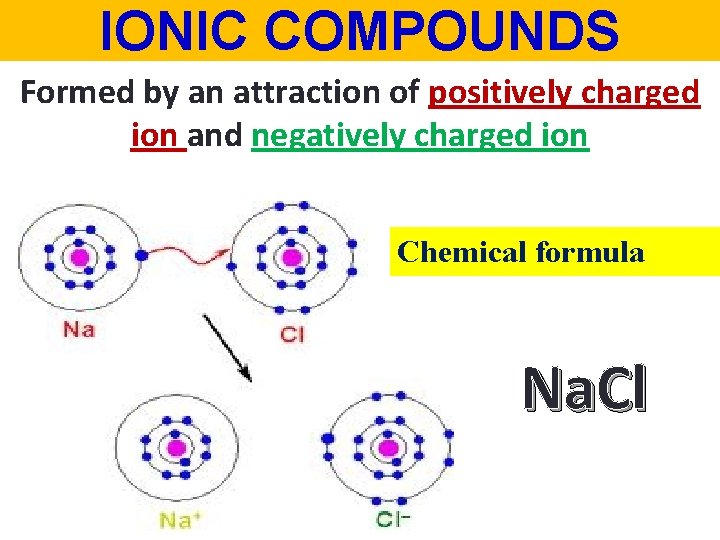 IONIC COMPOUNDS

Formed by an attraction of positively charged ion and negatively charged ion

Na

Cl

Chemical formula

NaCl

$Na^+$

$Cl^-$